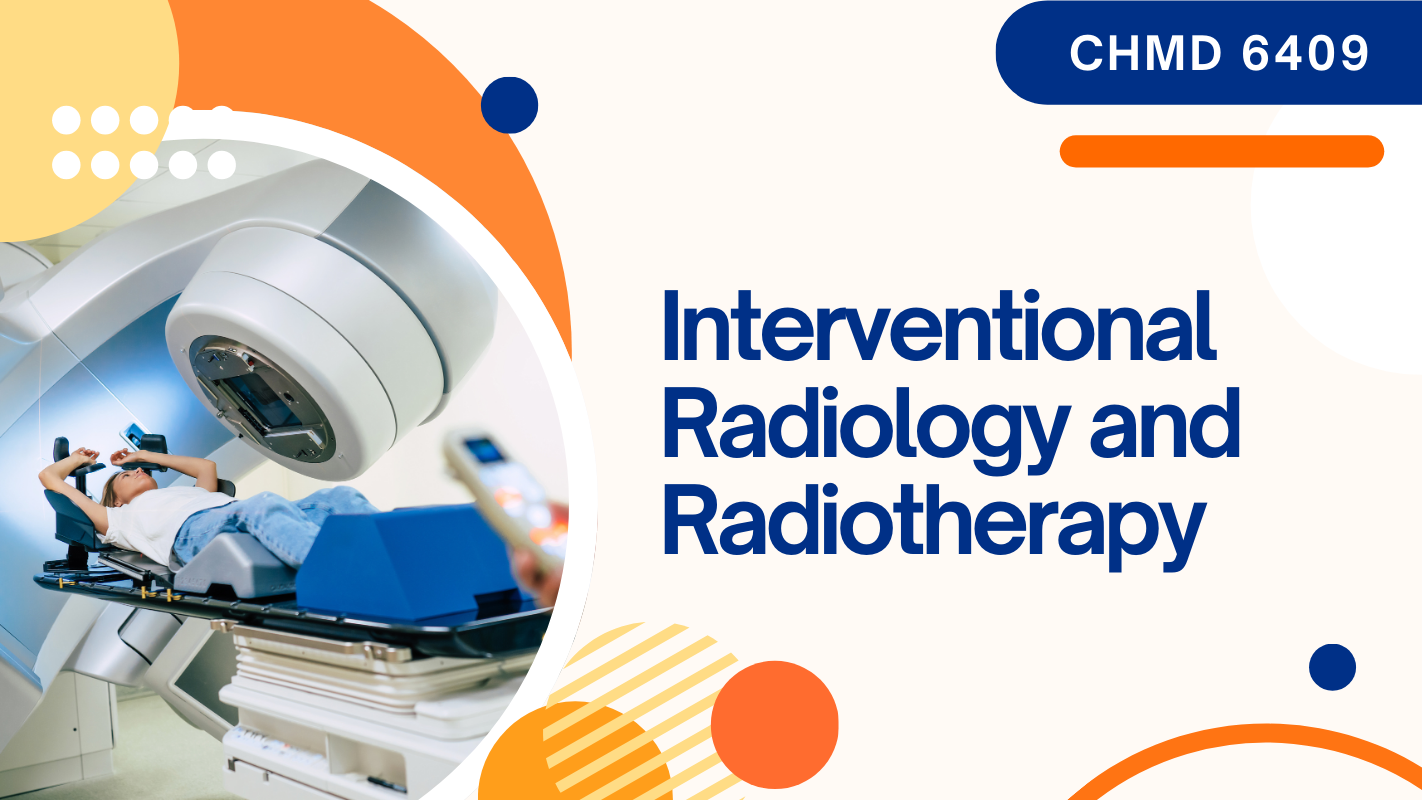 CHMD 6409

Interventional Radiology and Radiotherapy